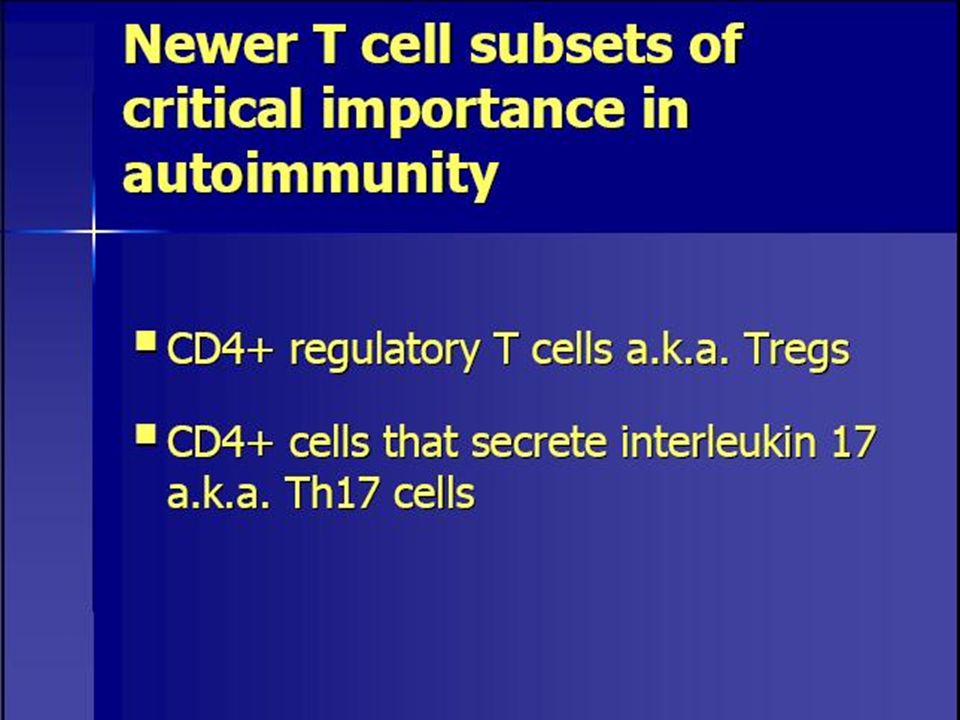 Newer T cell subsets of critical importance in autoimmunity

- CD4+ regulatory T cells a.k.a. Tregs
- CD4+ cells that secrete interleukin 17 a.k.a. Th17 cells